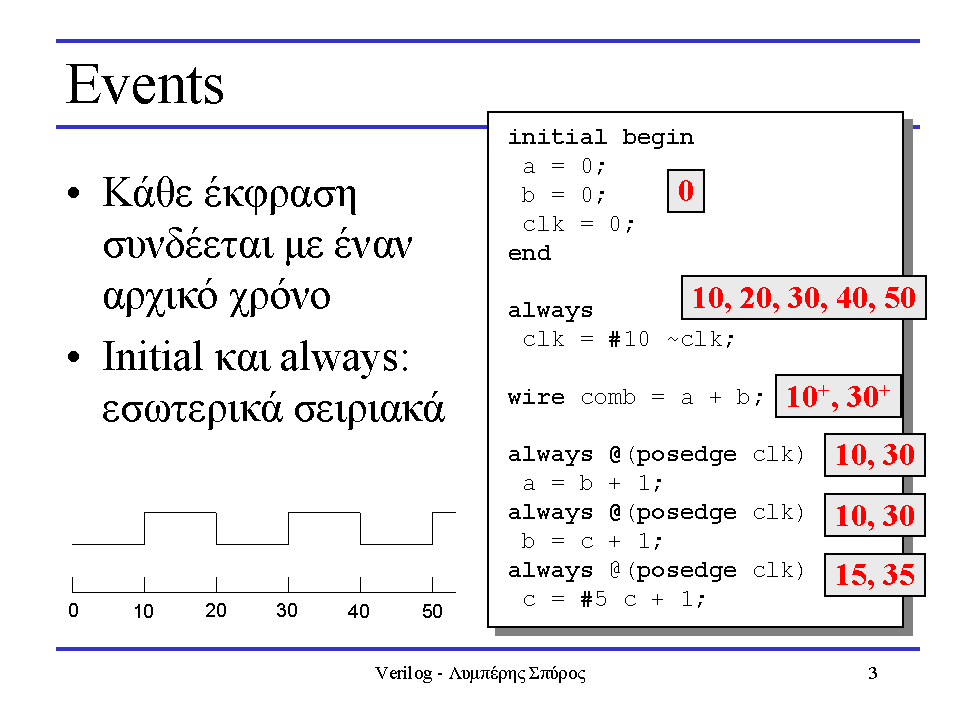 Events

• Κάθε έκφραση συνδέεται με έναν αρχικό χρόνο
• Initial και always: εσωτερικά σειριακά

0 10 20 30 40 50

initial begin
 a = 0;
 b = 0;
 clk = 0;
end

0

always
 clk = #10 ~clk;

10, 20, 30, 40, 50

wire comb = a + b;

$10^+$, $30^+$

always @(posedge clk)
 a = b + 1;

10, 30

always @(posedge clk)
 b = c + 1;

10, 30

always @(posedge clk)
 c = #5 c + 1;

15, 35

Verilog - Λυμπέρης Σπύρος 3